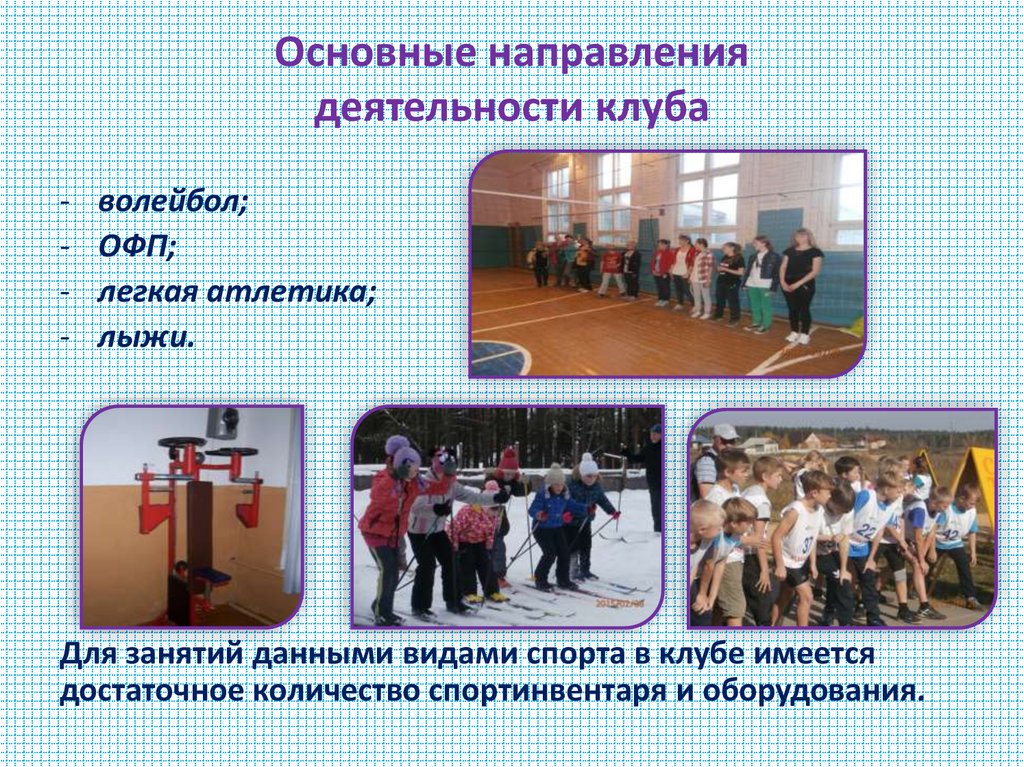 Основные направления деятельности клуба

- волейбол;
- ОФП;
- легкая атлетика;
- лыжи.

Для занятий данными видами спорта в клубе имеется достаточное количество спортинвентаря и оборудования.